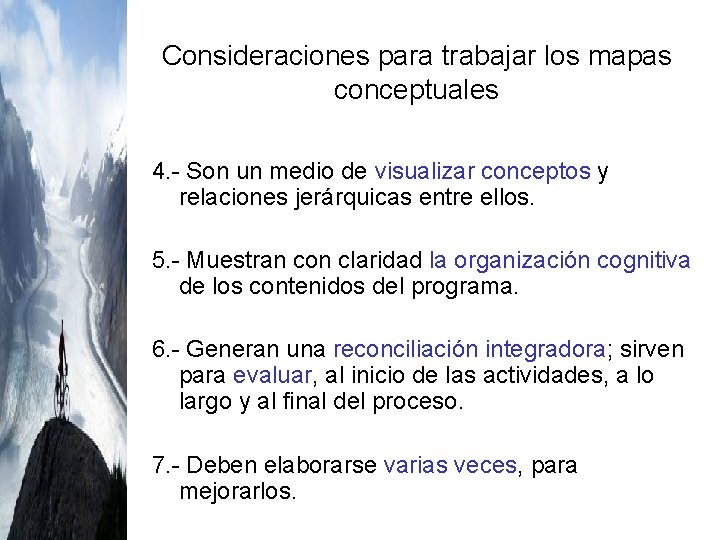 Consideraciones para trabajar los mapas conceptuales

4.- Son un medio de visualizar conceptos y relaciones jerárquicas entre ellos.

5.- Muestran con claridad la organización cognitiva de los contenidos del programa.

6.- Generan una reconciliación integradora; sirven para evaluar, al inicio de las actividades, a lo largo y al final del proceso.

7.- Deben elaborarse varias veces, para mejorarlos.